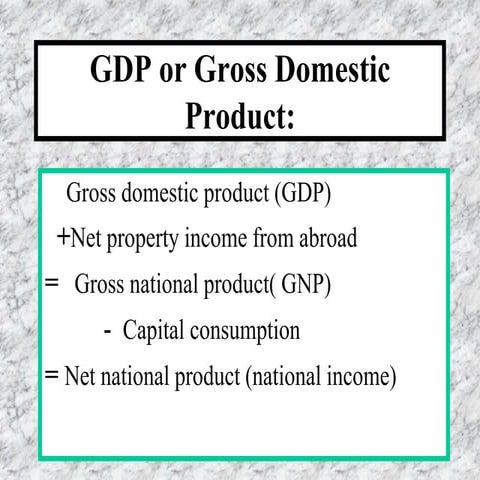 GDP or Gross Domestic Product:

Gross domestic product (GDP)
+Net property income from abroad
= Gross national product( GNP)
- Capital consumption
= Net national product (national income)